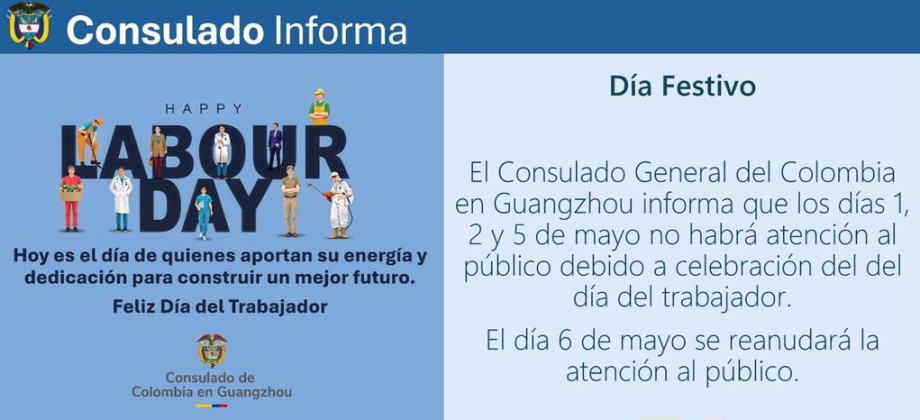 Consulado Informa

HAPPY
LABOUR DAY

Hoy es el día de quienes aportan su energía y dedicación para construir un mejor futuro.

Feliz Día del Trabajador

Consulado de Colombia en Guangzhou

Día Festivo

El Consulado General del Colombia en Guangzhou informa que los días 1, 2 y 5 de mayo no habrá atención al público debido a celebración del del día del trabajador.

El día 6 de mayo se reanudará la atención al público.